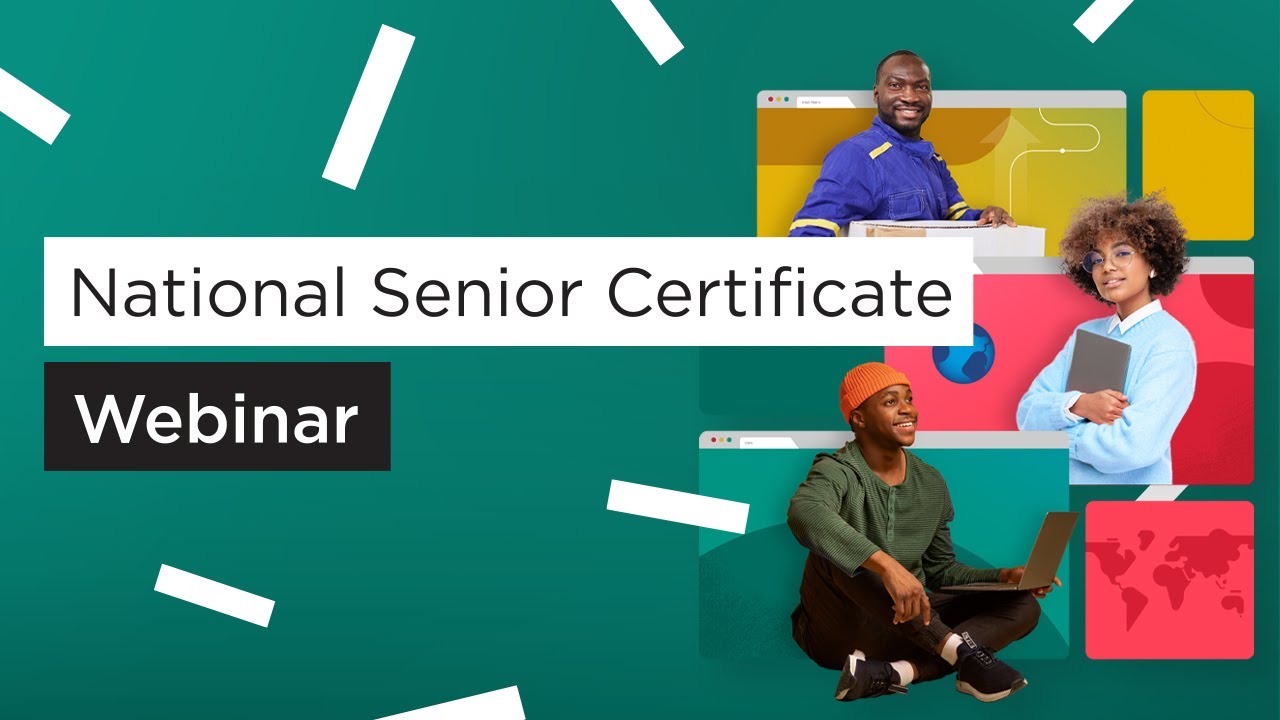 National Senior Certificate

Webinar